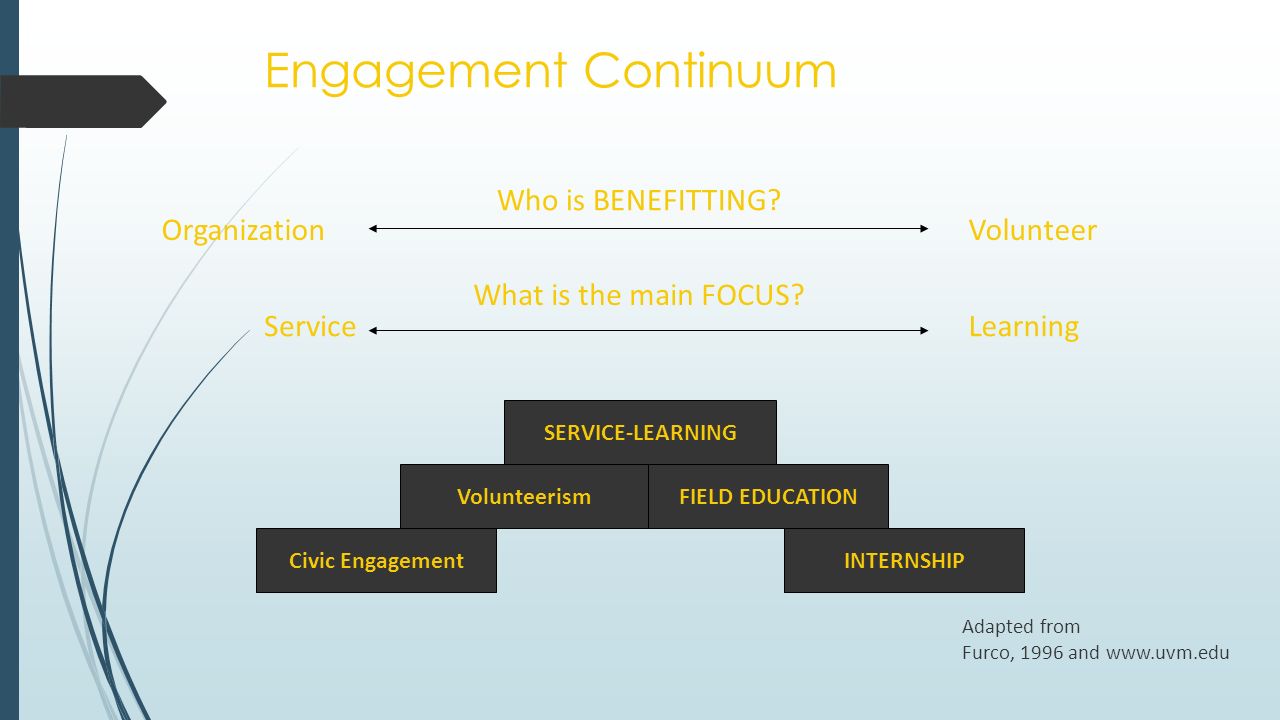 Engagement Continuum

Who is BENEFITTING?

Organization Volunteer

What is the main FOCUS?

Service Learning

SERVICE-LEARNING

Volunteerism

FIELD EDUCATION

Civic Engagement

INTERNSHIP

Adapted from
Furco, 1996 and www.uvm.edu